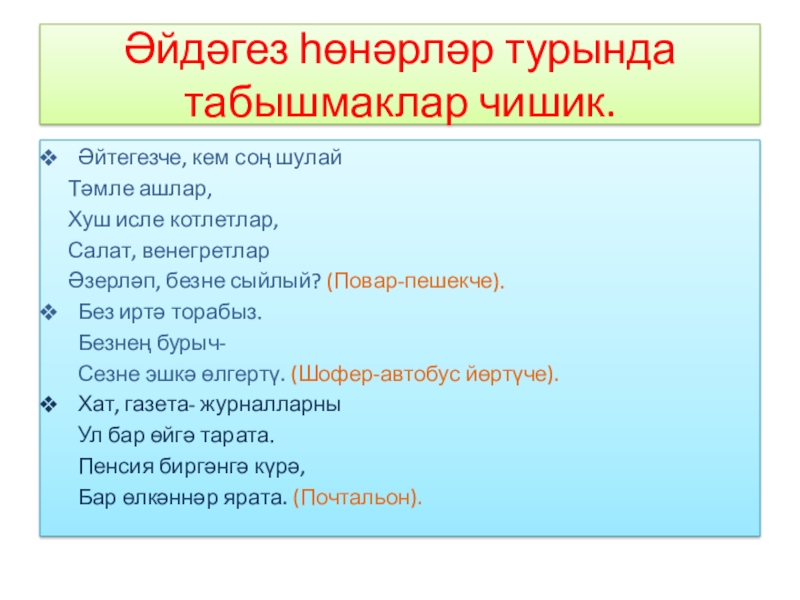 Әйдәгез һөнәрләр турында табышмаклар чишик.

❖ Әйтегезче, кем соң шулай
Тәмле ашлар,
Хуш исле котлетлар,
Салат, венегретлар
Әзерләп, безне сыйлый? (Повар-пешекче).

❖ Без иртә торабыз.
Безнең бурыч-
Сезне эшкә өлгертү. (Шофер-автобус йөртүче).

❖ Хат, газета- журналларны
Ул бар өйгә тарата.
Пенсия биргәнгә күрә,
Бар өлкәннәр ярата. (Почтальон).